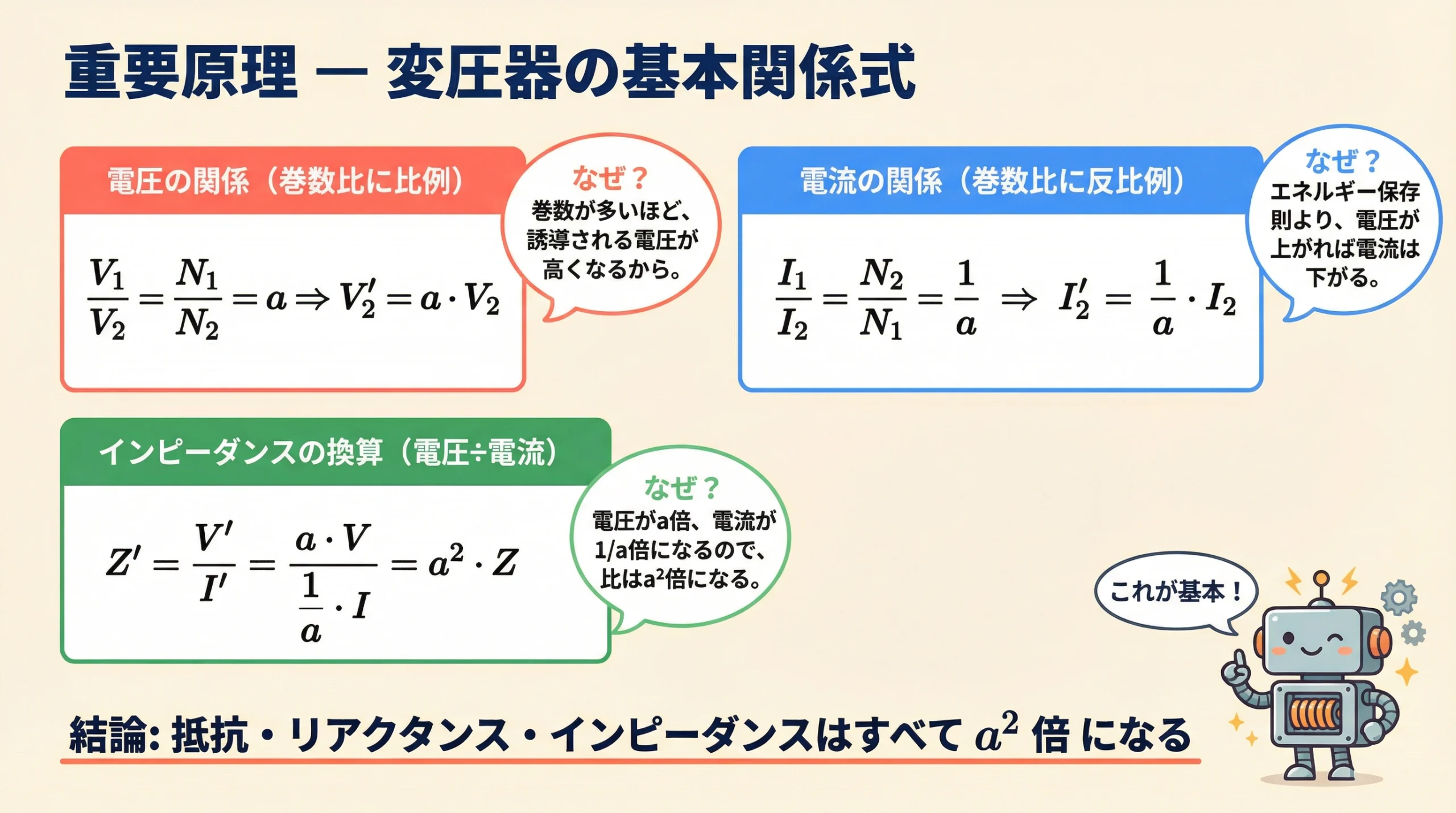 重要原理 — 変圧器の基本関係式

電圧の関係（巻数比に比例）

$\frac{V_1}{V_2} = \frac{N_1}{N_2} = a \Rightarrow V_2' = a \cdot V_2$

なぜ？
巻数が多いほど、誘導される電圧が高くなるから。

電流の関係（巻数比に反比例）

$\frac{I_1}{I_2} = \frac{N_2}{N_1} = \frac{1}{a} \Rightarrow I_2' = \frac{1}{a} \cdot I_2$

なぜ？
エネルギー保存則より、電圧が上がれば電流は下がる。

インピーダンスの換算（電圧÷電流）

$Z' = \frac{V'}{I'} = \frac{a \cdot V}{\frac{1}{a} \cdot I} = a^2 \cdot Z$

なぜ？
電圧がa倍、電流が1/a倍になるので、比はa²倍になる。

これが基本！

結論: 抵抗・リアクタンス・インピーダンスはすべて $a^2$ 倍 になる